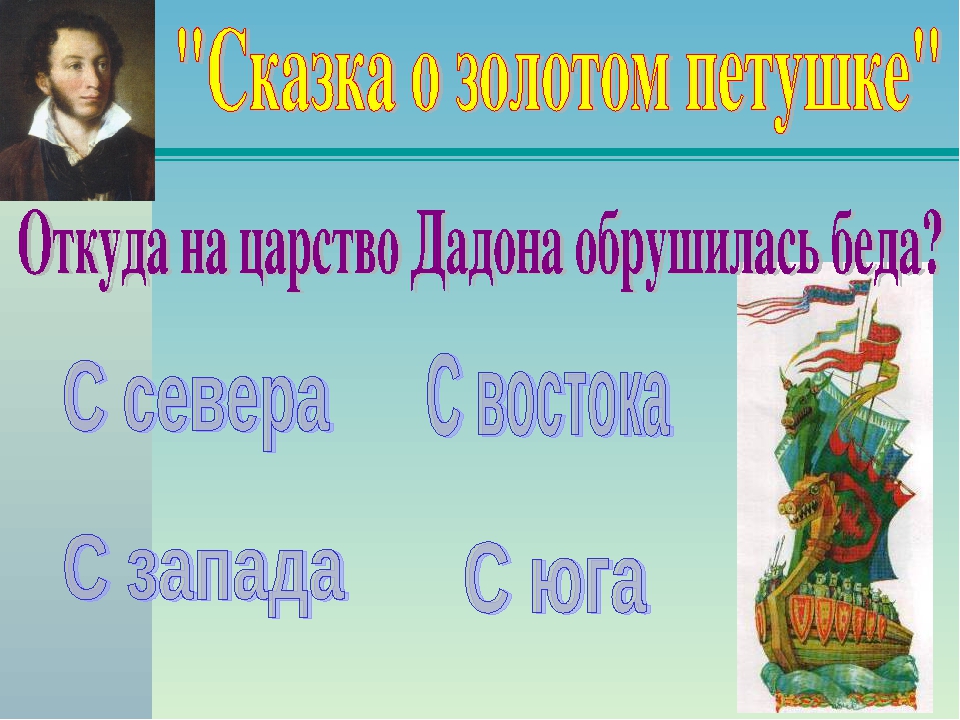 "Сказка о золотом петушке"

Откуда на царство Дадона обрушилась беда?

С севера

С востока

С запада

С юга